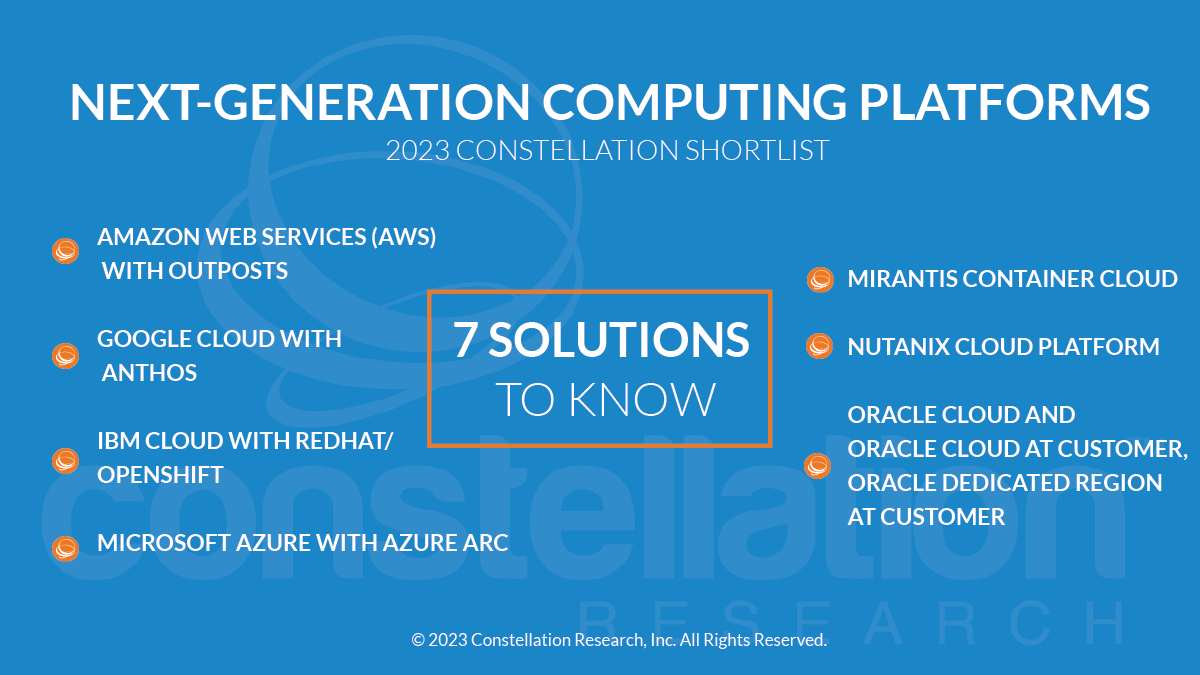 NEXT-GENERATION COMPUTING PLATFORMS
2023 CONSTELLATION SHORTLIST

AMAZON WEB SERVICES (AWS) WITH OUTPOSTS

GOOGLE CLOUD WITH ANTHOS

IBM CLOUD WITH REDHAT/ OPENSHIFT

MICROSOFT AZURE WITH AZURE ARC

7 SOLUTIONS
TO KNOW

MIRANTIS CONTAINER CLOUD

NUTANIX CLOUD PLATFORM

ORACLE CLOUD AND ORACLE CLOUD AT CUSTOMER, ORACLE DEDICATED REGION AT CUSTOMER

constellation
RESEARCH

© 2023 Constellation Research, Inc. All Rights Reserved.